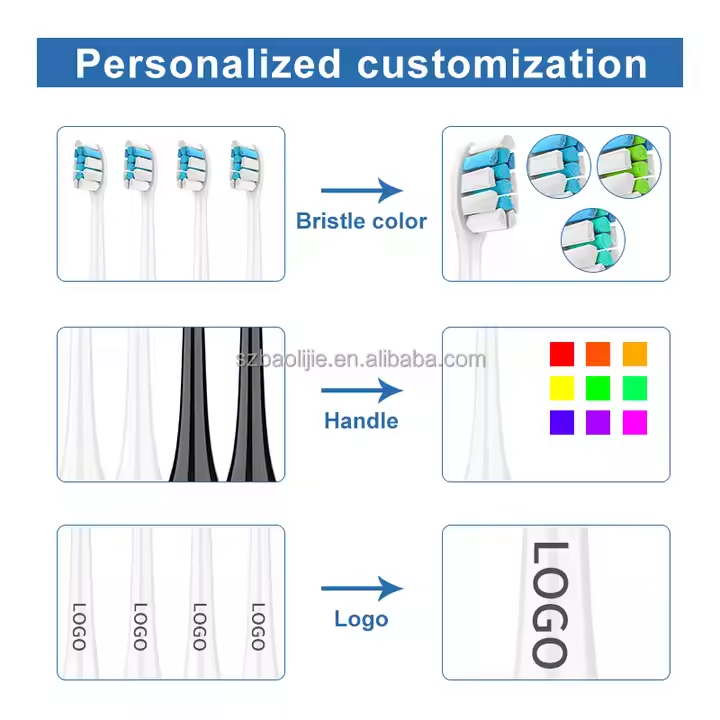 Personalized customization

Bristle color

szbaolijie.en.alibaba.com

Handle

LOGO LOGO LOGO LOGO

Logo

LOGO